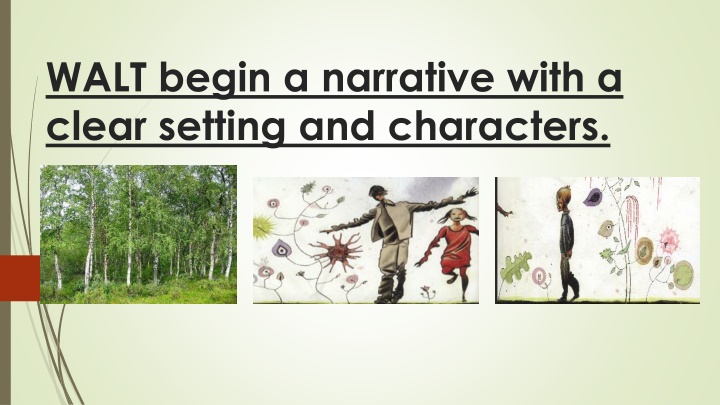 WALT begin a narrative with a clear setting and characters.